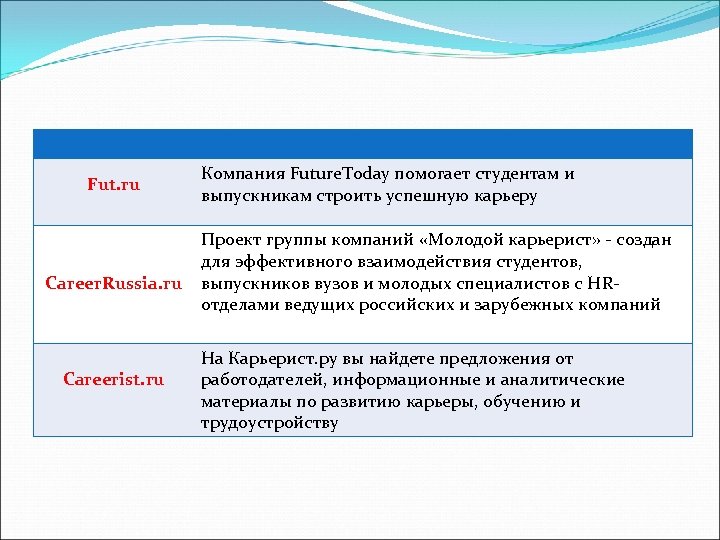 | | |
|---|---|
| Fut.ru | Компания FutureToday помогает студентам и выпускникам строить успешную карьеру |
| CareerRussia.ru | Проект группы компаний «Молодой карьерист» - создан для эффективного взаимодействия студентов, выпускников вузов и молодых специалистов с HR-отделами ведущих российских и зарубежных компаний |
| Careerist.ru | На Карьерист.ру вы найдете предложения от работодателей, информационные и аналитические материалы по развитию карьеры, обучению и трудоустройству |